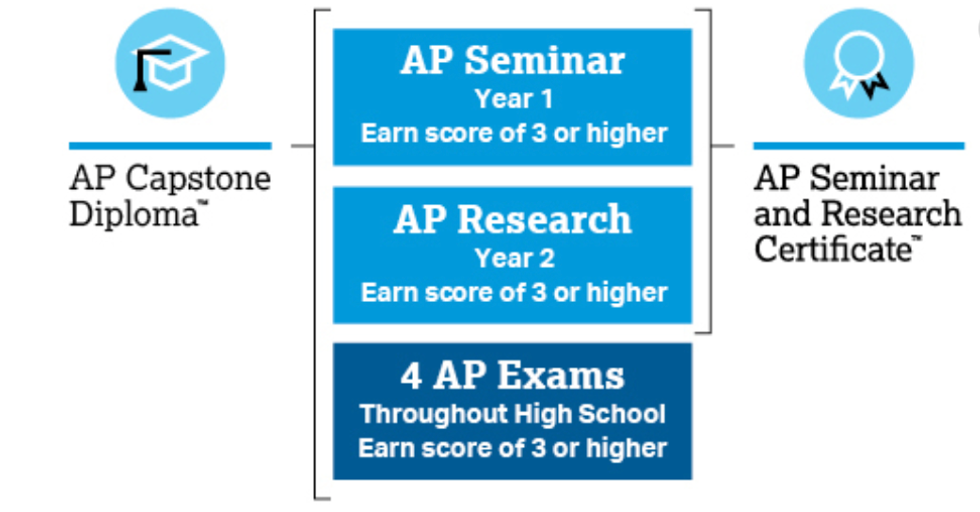 AP Capstone Diploma™

AP Seminar
Year 1
Earn score of 3 or higher

AP Research
Year 2
Earn score of 3 or higher

4 AP Exams
Throughout High School
Earn score of 3 or higher

AP Seminar and Research Certificate™